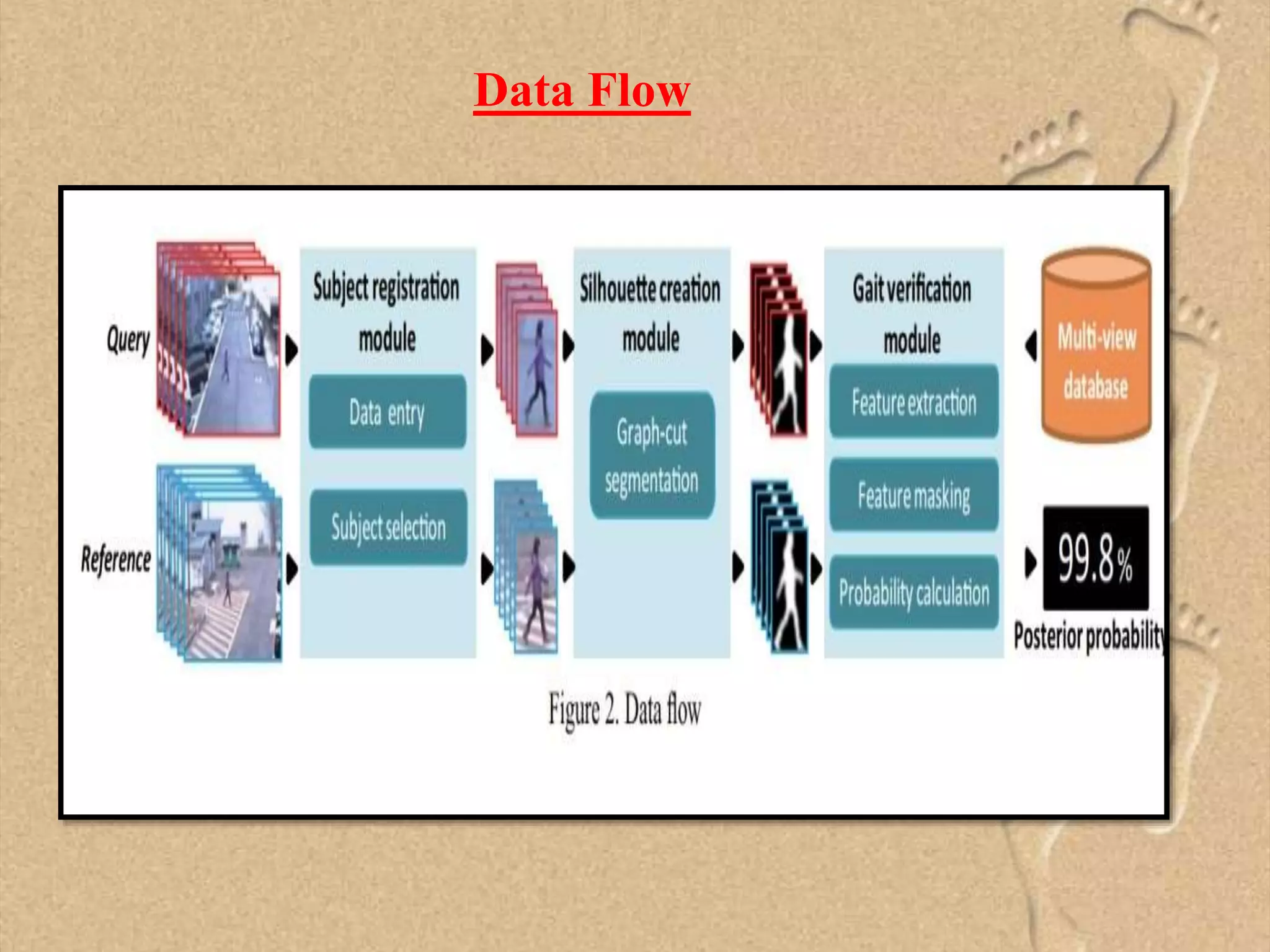 Data Flow

Query

Reference

Subject registration module

Data entry

Subject selection

Silhouette creation module

Graph-cut segmentation

Gait verification module

Feature extraction

Feature masking

Probability calculation

Multi-view database

99.8%

Posterior probability

Figure 2. Data flow